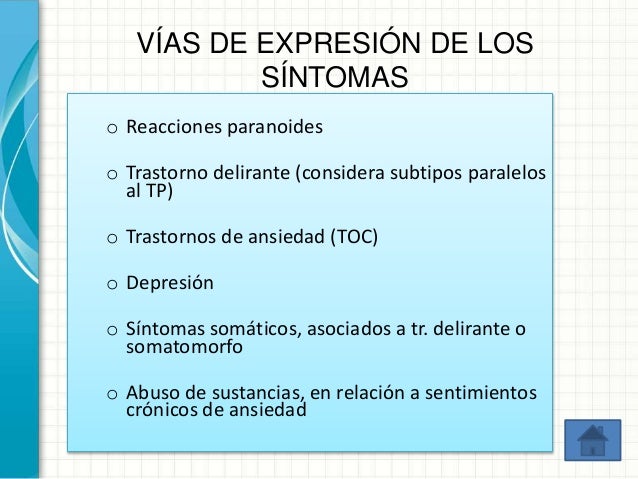 VÍAS DE EXPRESIÓN DE LOS SÍNTOMAS

o Reacciones paranoides

o Trastorno delirante (considera subtipos paralelos al TP)

o Trastornos de ansiedad (TOC)

o Depresión

o Síntomas somáticos, asociados a tr. delirante o somatomorfo

o Abuso de sustancias, en relación a sentimientos crónicos de ansiedad